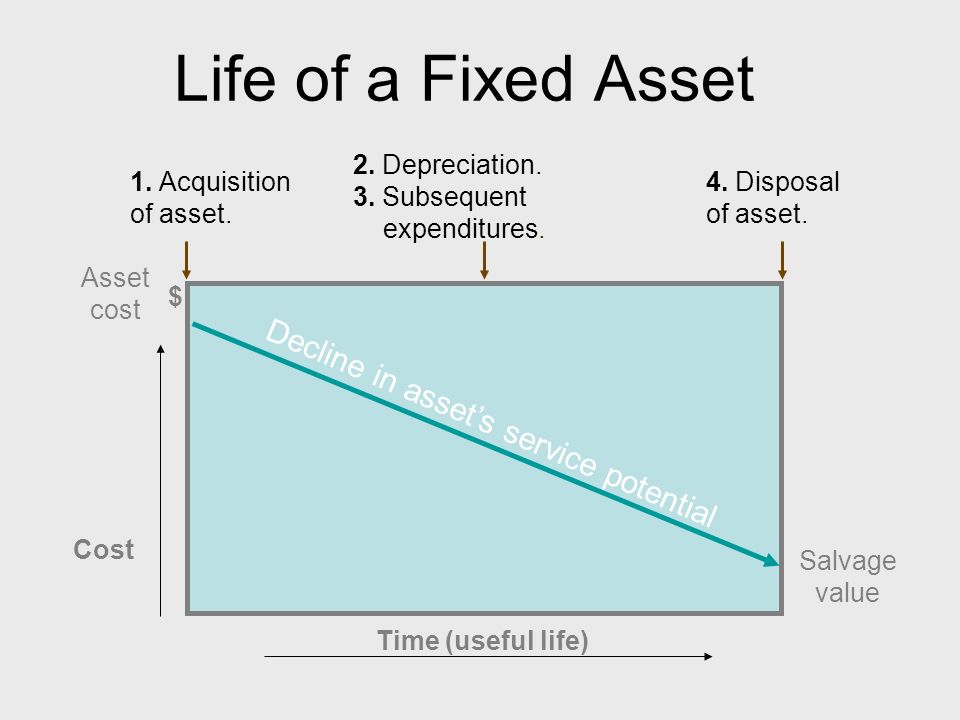 Life of a Fixed Asset

1. Acquisition of asset.

2. Depreciation.
3. Subsequent expenditures.

4. Disposal of asset.

Asset cost

$

Decline in asset's service potential

Cost

Salvage value

Time (useful life)